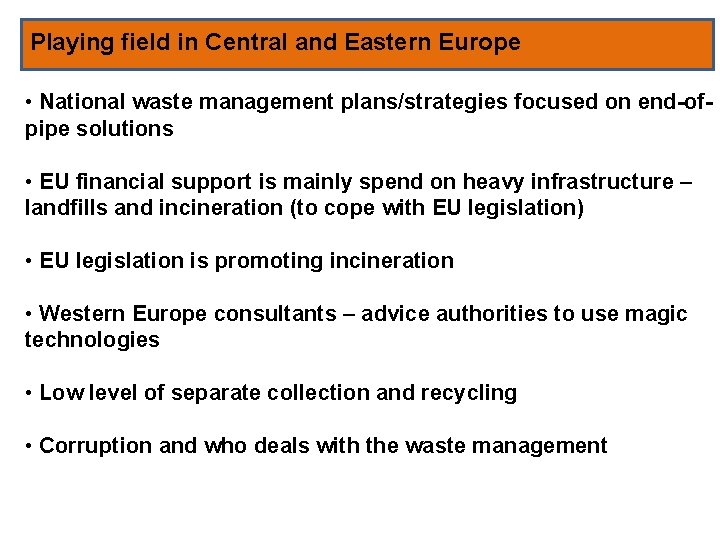 Playing field in Central and Eastern Europe

• National waste management plans/strategies focused on end-of-pipe solutions

• EU financial support is mainly spend on heavy infrastructure – landfills and incineration (to cope with EU legislation)

• EU legislation is promoting incineration

• Western Europe consultants – advice authorities to use magic technologies

• Low level of separate collection and recycling

• Corruption and who deals with the waste management